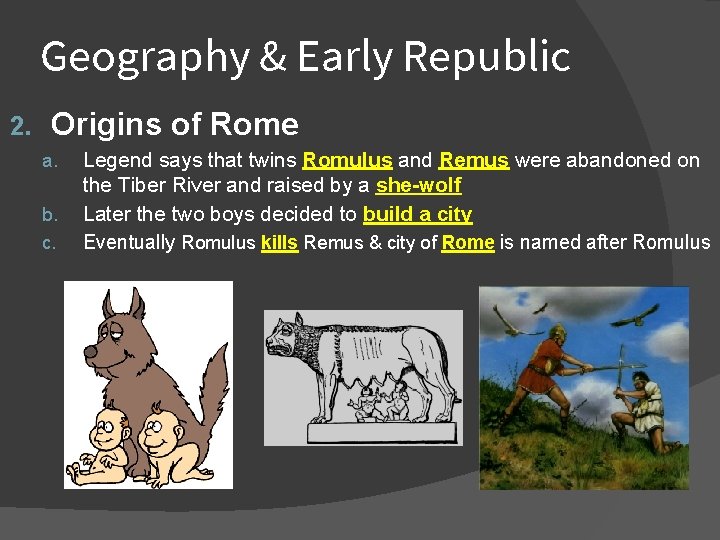 Geography & Early Republic

2. Origins of Rome

a. Legend says that twins Romulus and Remus were abandoned on the Tiber River and raised by a she-wolf

b. Later the two boys decided to build a city

c. Eventually Romulus kills Remus & city of Rome is named after Romulus